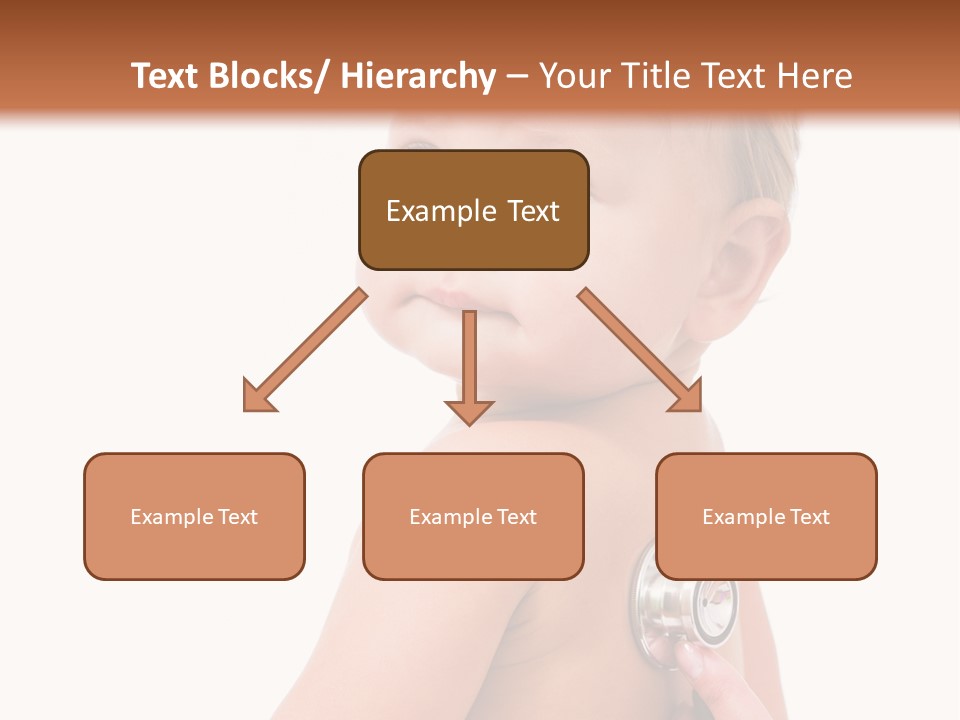 Text Blocks/ Hierarchy – Your Title Text Here

Example Text

Example Text

Example Text

Example Text